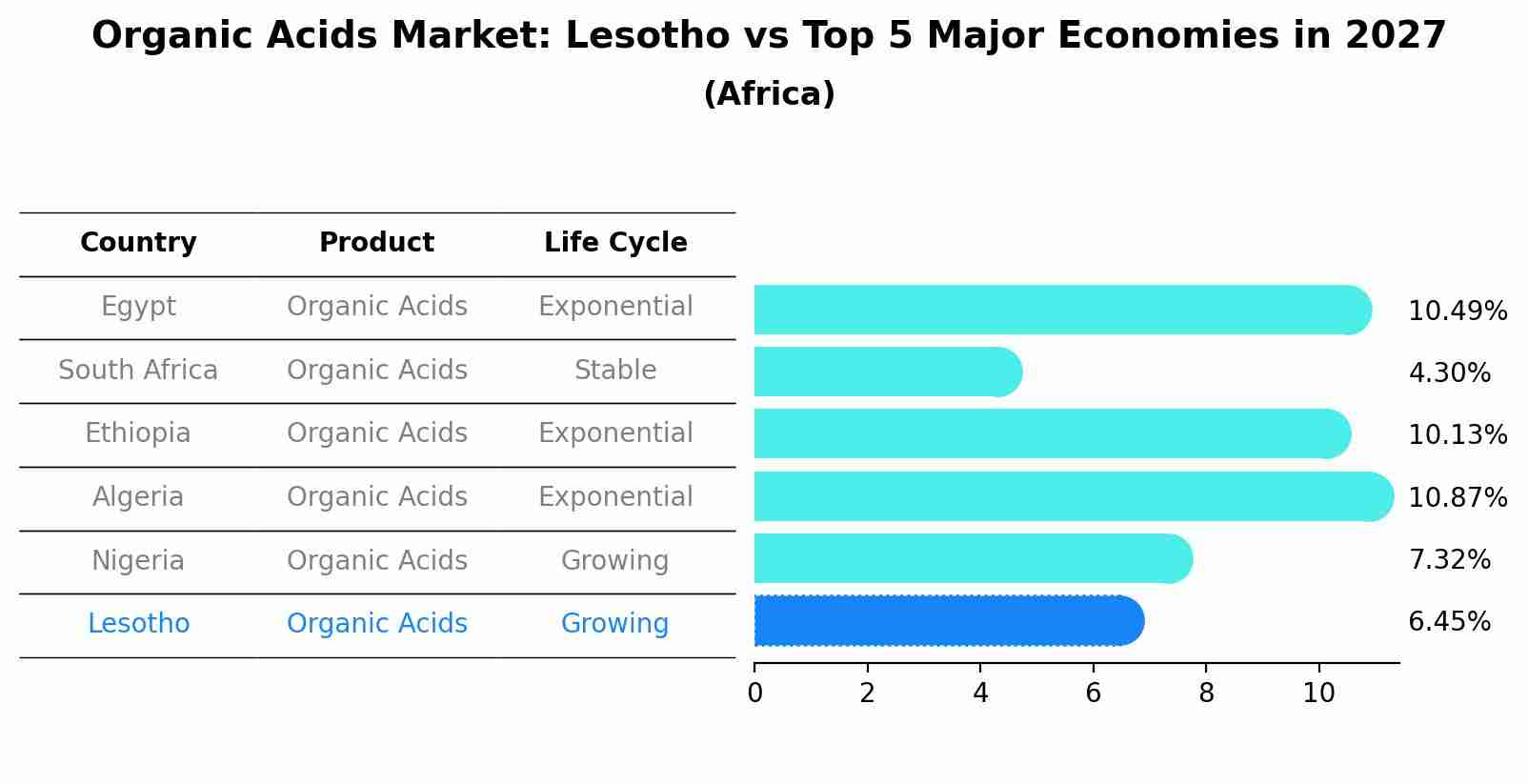 Organic Acids Market: Lesotho vs Top 5 Major Economies in 2027
(Africa)

| Country | Product | Life Cycle |
|---|---|---|
| Egypt | Organic Acids | Exponential |
| South Africa | Organic Acids | Stable |
| Ethiopia | Organic Acids | Exponential |
| Algeria | Organic Acids | Exponential |
| Nigeria | Organic Acids | Growing |
| Lesotho | Organic Acids | Growing |

10.49%
4.30%
10.13%
10.87%
7.32%
6.45%

0 2 4 6 8 10